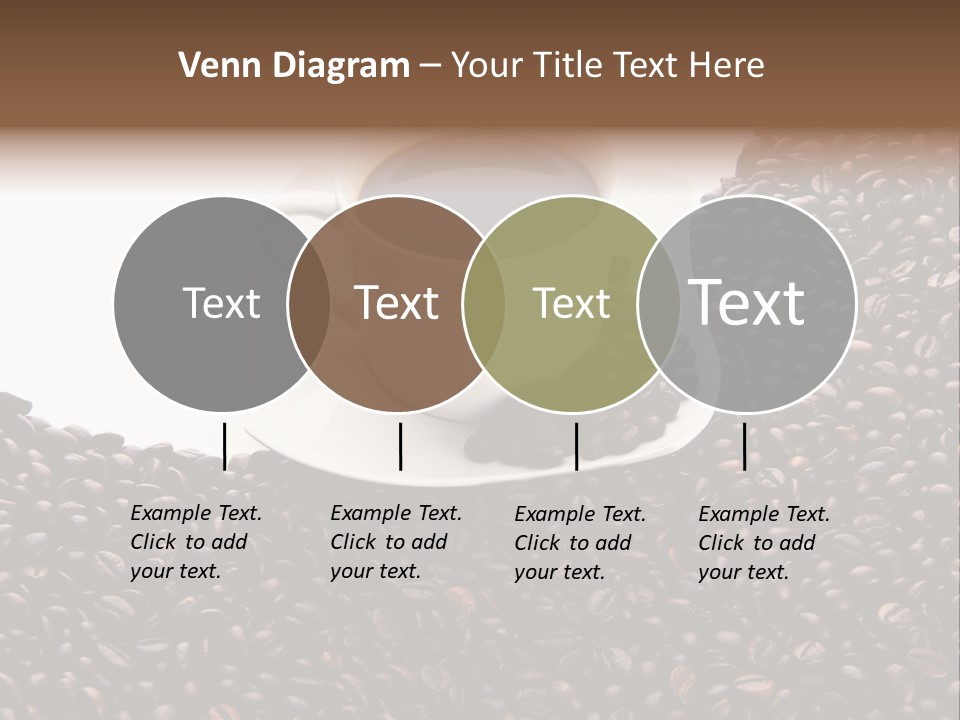 Venn Diagram – Your Title Text Here

Text

Text

Text

Text

Example Text. Click to add your text.

Example Text. Click to add your text.

Example Text. Click to add your text.

Example Text. Click to add your text.